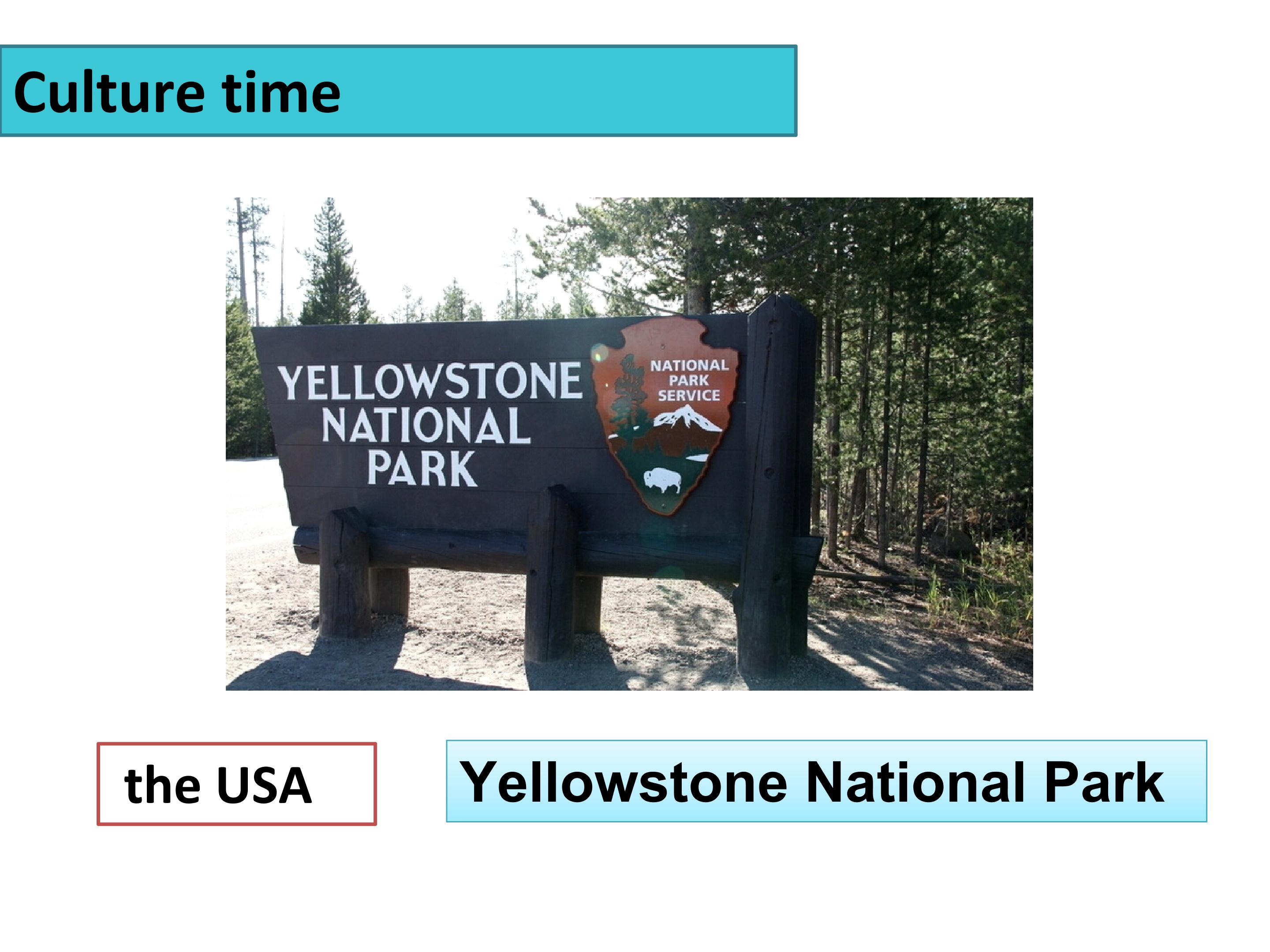 Culture time

YELLOWSTONE NATIONAL PARK

NATIONAL PARK SERVICE

the USA

Yellowstone National Park